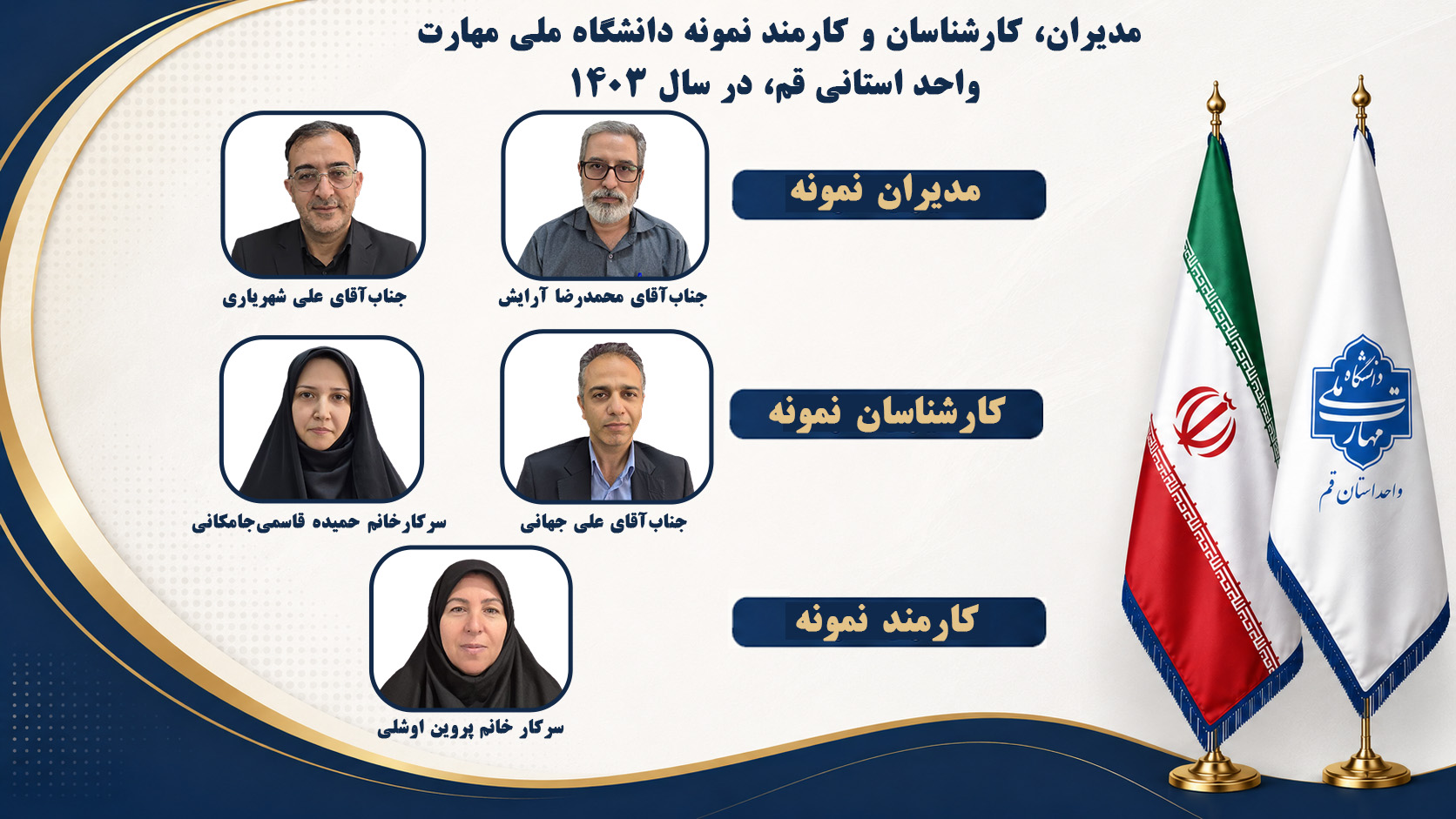 مدیران، کارشناسان و کارمند نمونه دانشگاه ملی مهارت
واحد استانی قم، در سال ۱۴۰۳

مدیران نمونه

جناب‌آقای محمدرضا آرایش

جناب‌آقای علی شهریاری

کارشناسان نمونه

جناب‌آقای علی جهانی

سرکارخانم حمیده قاسمی‌جامکانی

کارمند نمونه

سرکار خانم پروین اوشلی

دانشگاه ملی مهارت
واحد استان قم